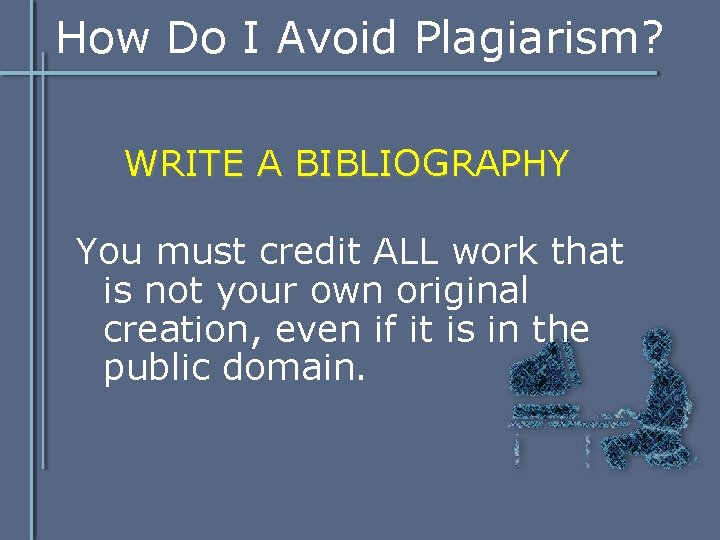 How Do I Avoid Plagiarism?

WRITE A BIBLIOGRAPHY

You must credit ALL work that is not your own original creation, even if it is in the public domain.